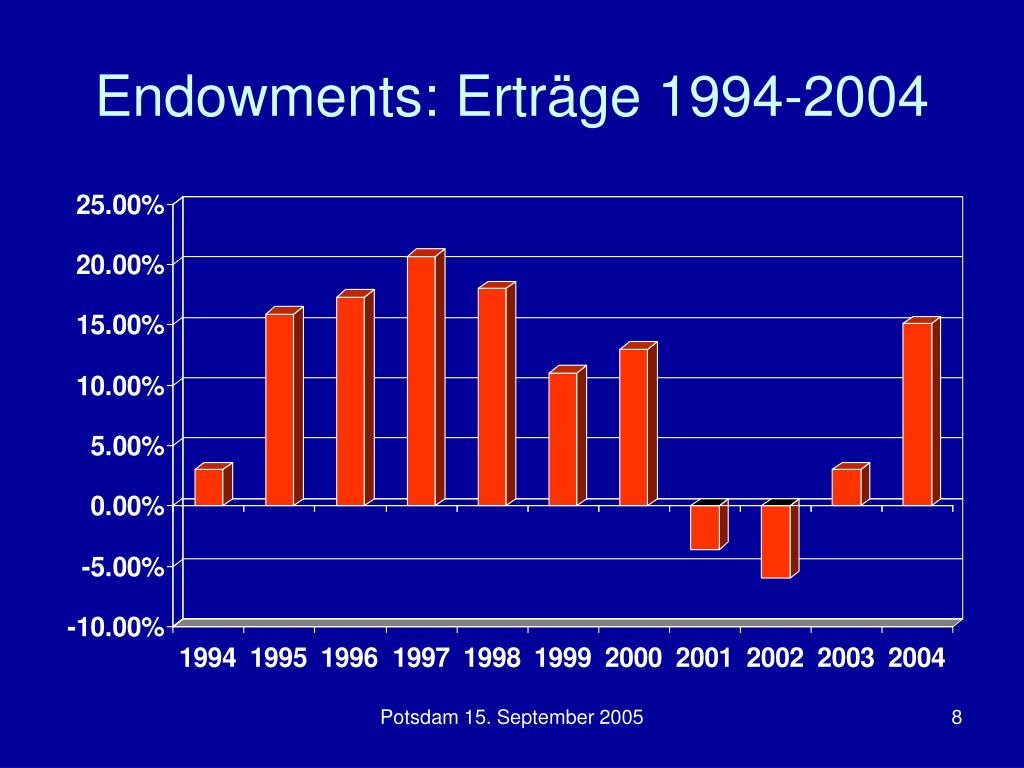 Endowments: Erträge 1994-2004

25.00%
20.00%
15.00%
10.00%
5.00%
0.00%
-5.00%
-10.00%

1994 1995 1996 1997 1998 1999 2000 2001 2002 2003 2004

Potsdam 15. September 2005

8